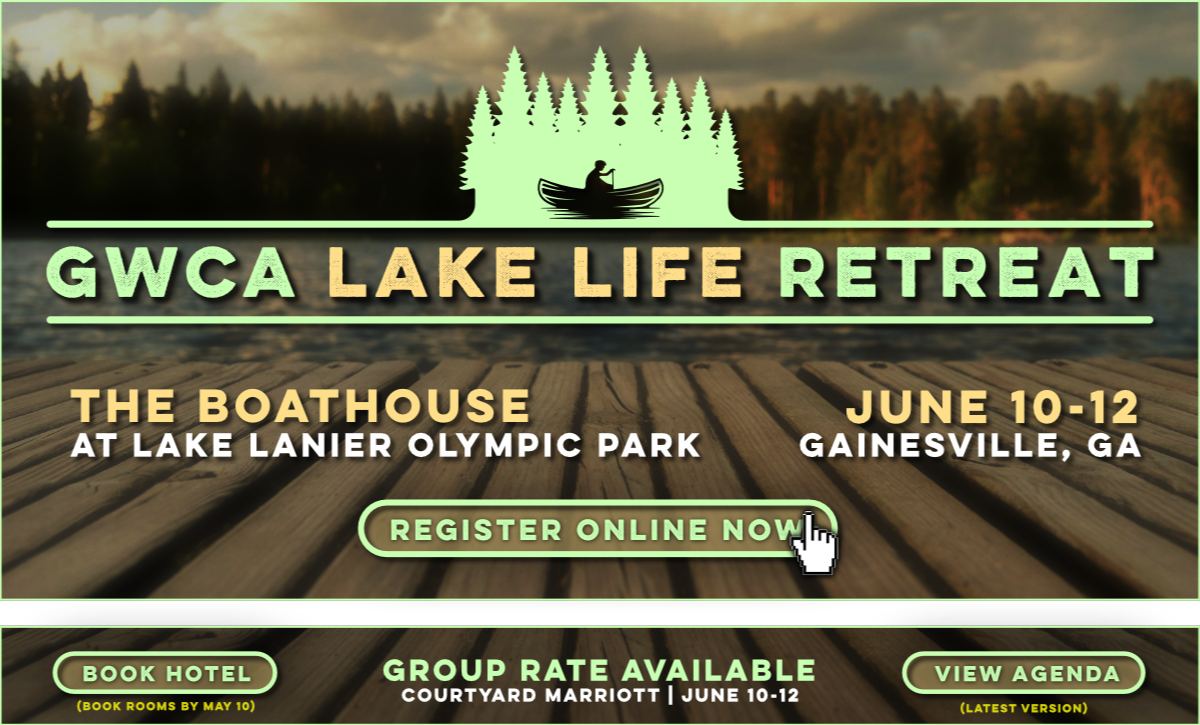 GWCA LAKE LIFE RETREAT

THE BOATHOUSE
AT LAKE LANIER OLYMPIC PARK

JUNE 10-12
GAINESVILLE, GA

REGISTER ONLINE NOW

BOOK HOTEL
(BOOK ROOMS BY MAY 10)

GROUP RATE AVAILABLE
COURTYARD MARRIOTT | JUNE 10-12

VIEW AGENDA
(LATEST VERSION)